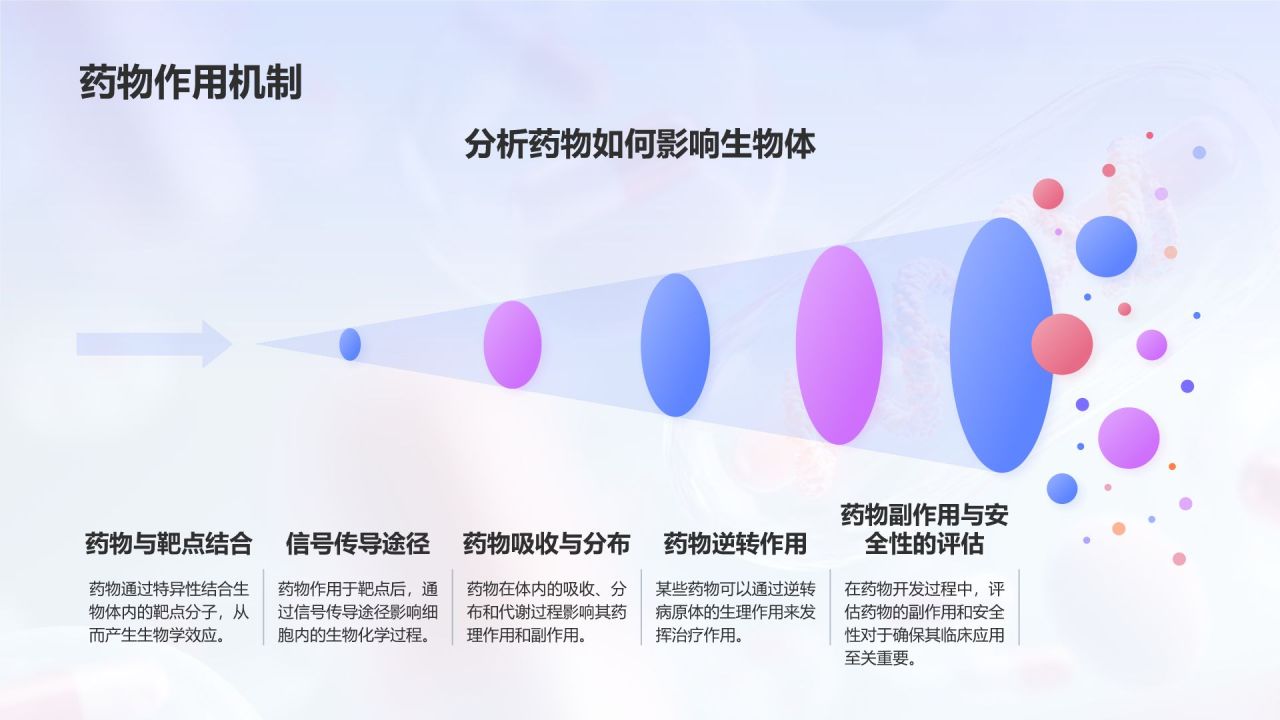 药物作用机制

分析药物如何影响生物体

药物与靶点结合

药物通过特异性结合生物体内的靶点分子，从而产生生物学效应。

信号传导途径

药物作用于靶点后，通过信号传导途径影响细胞内的生物化学过程。

药物吸收与分布

药物在体内的吸收、分布和代谢过程影响其药理作用和副作用。

药物逆转作用

某些药物可以通过逆转病原体的生理作用来发挥治疗作用。

药物副作用与安全性的评估

在药物开发过程中，评估药物的副作用和安全性对于确保其临床应用至关重要。